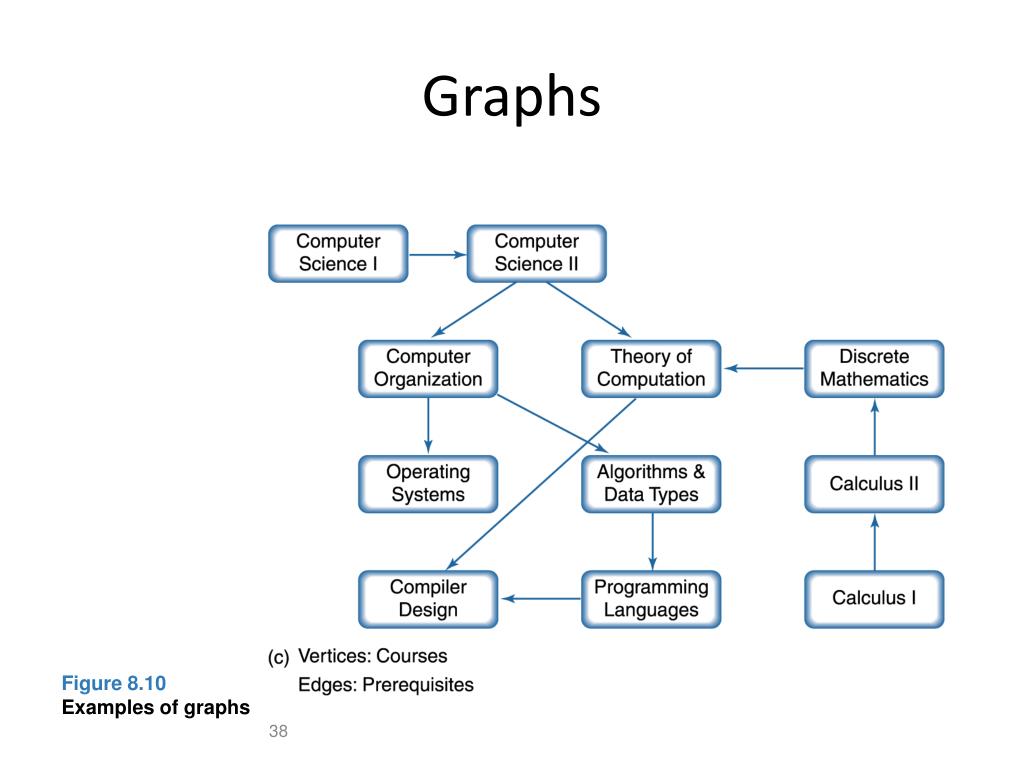 Graphs

Computer Science I

Computer Science II

Computer Organization

Theory of Computation

Discrete Mathematics

Operating Systems

Algorithms & Data Types

Calculus II

Compiler Design

Programming Languages

Calculus I

(c) Vertices: Courses
Edges: Prerequisites

Figure 8.10
Examples of graphs

38